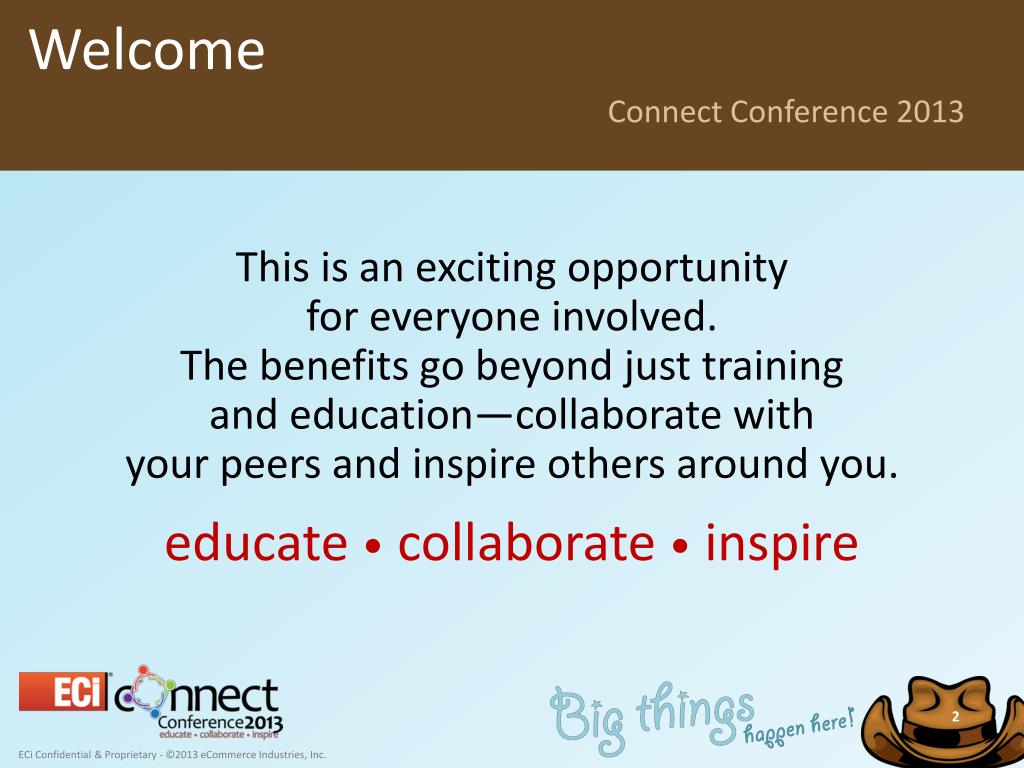 Welcome

Connect Conference 2013

This is an exciting opportunity for everyone involved. The benefits go beyond just training and education—collaborate with your peers and inspire others around you.

educate • collaborate • inspire

ECi connect Conference2013 educate • collaborate • inspire

Big things happen here!

2

ECi Confidential & Proprietary - ©2013 eCommerce Industries, Inc.